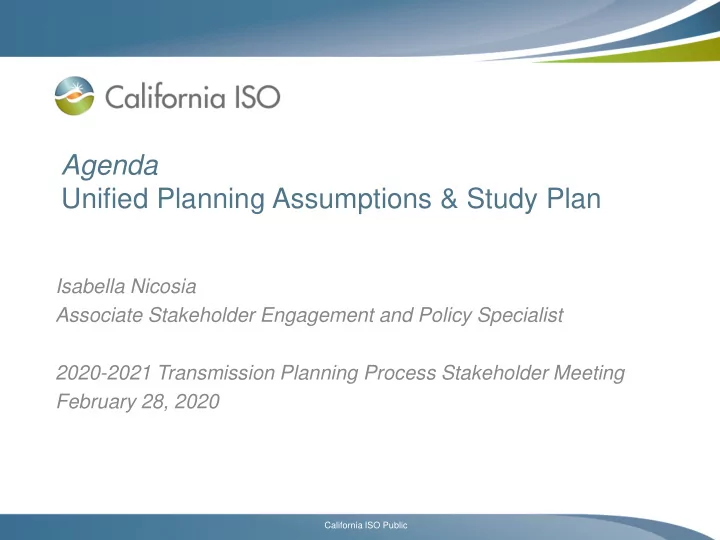 California ISO

Agenda
Unified Planning Assumptions & Study Plan

Isabella Nicosia
Associate Stakeholder Engagement and Policy Specialist

2020-2021 Transmission Planning Process Stakeholder Meeting
February 28, 2020

California ISO Public